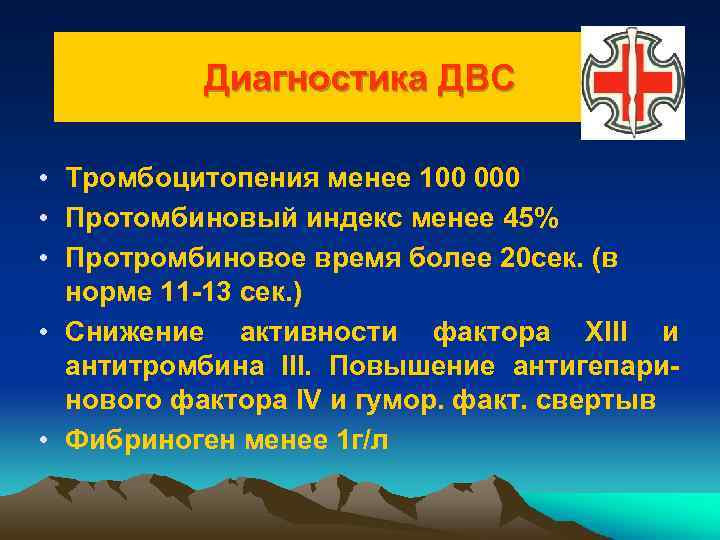 Диагностика ДВС

• Тромбоцитопения менее 100 000
• Протомбиновый индекс менее 45%
• Протромбиновое время более 20сек. (в норме 11-13 сек.)
• Снижение активности фактора XIII и антитромбина III. Повышение антигепаринового фактора IV и гумор. факт. свертыв
• Фибриноген менее 1г/л